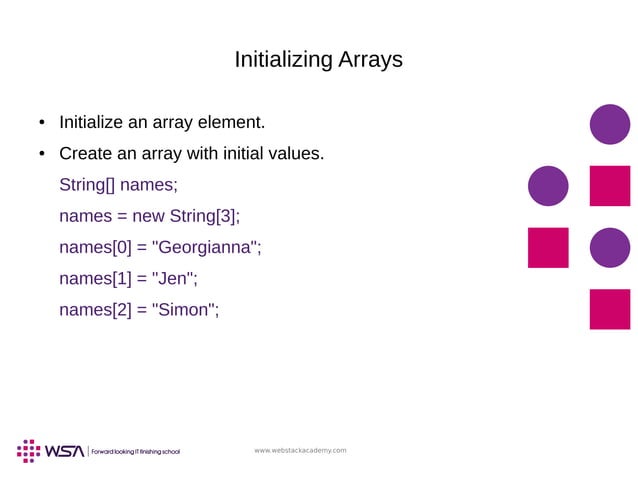 Initializing Arrays

• Initialize an array element.

• Create an array with initial values.

String[] names;

names = new String[3];

names[0] = "Georgianna";

names[1] = "Jen";

names[2] = "Simon";

WSA | Forward looking IT finishing school

www.webstackacademy.com